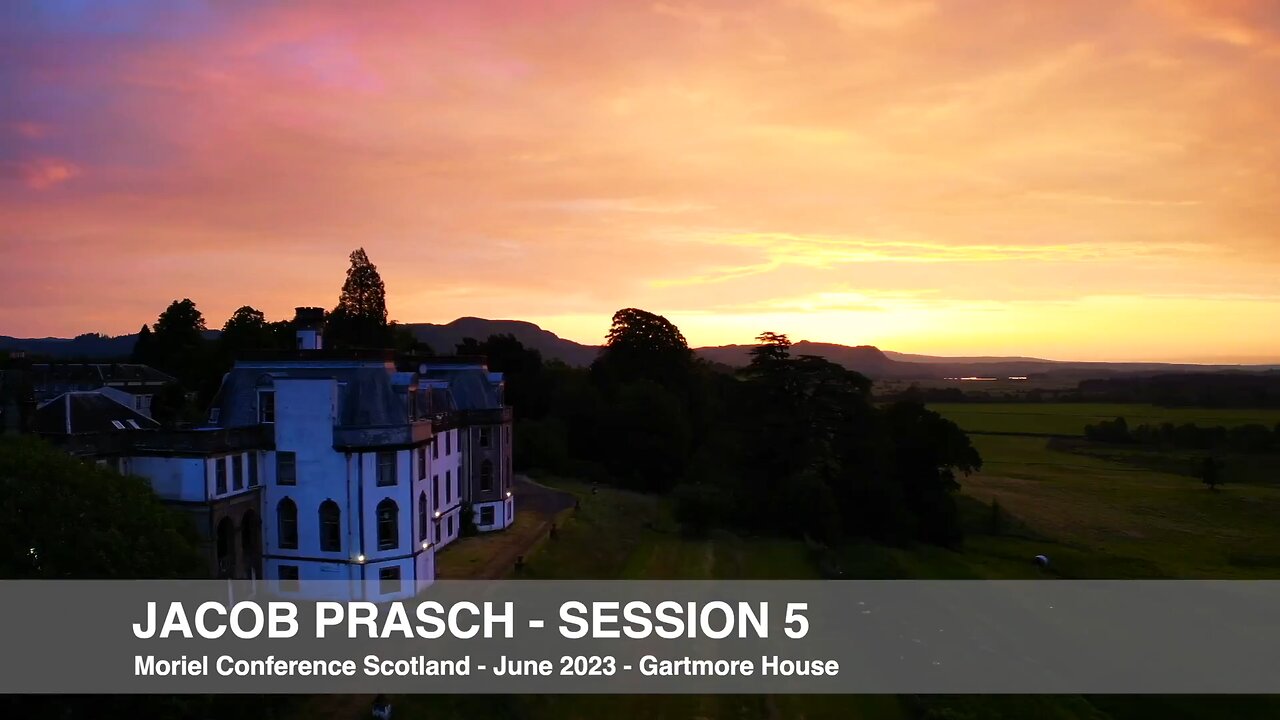 JACOB PRASCH - SESSION 5
Moriel Conference Scotland - June 2023 - Gartmore House